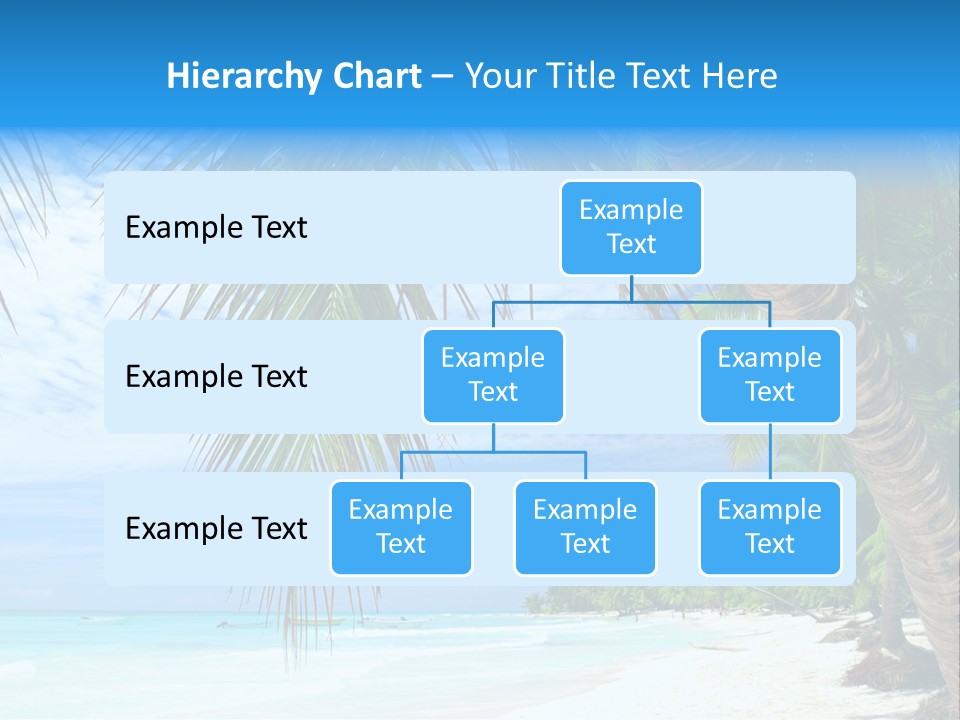 Hierarchy Chart – Your Title Text Here

Example Text

Example Text

Example Text

Example Text

Example Text

Example Text

Example Text

Example Text

Example Text